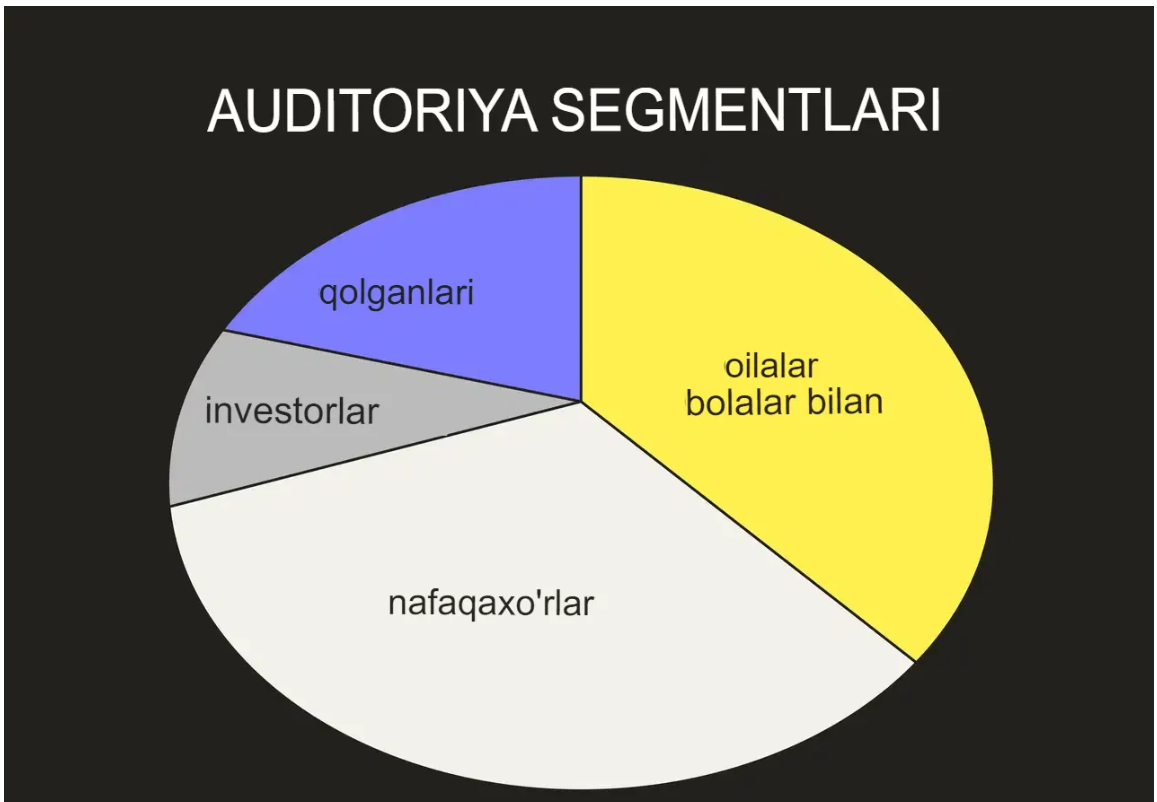 AUDITORIYA SEGMENTLARI

qolganlari

oilalar
bolalar bilan

investorlar

nafaqaxo'rlar